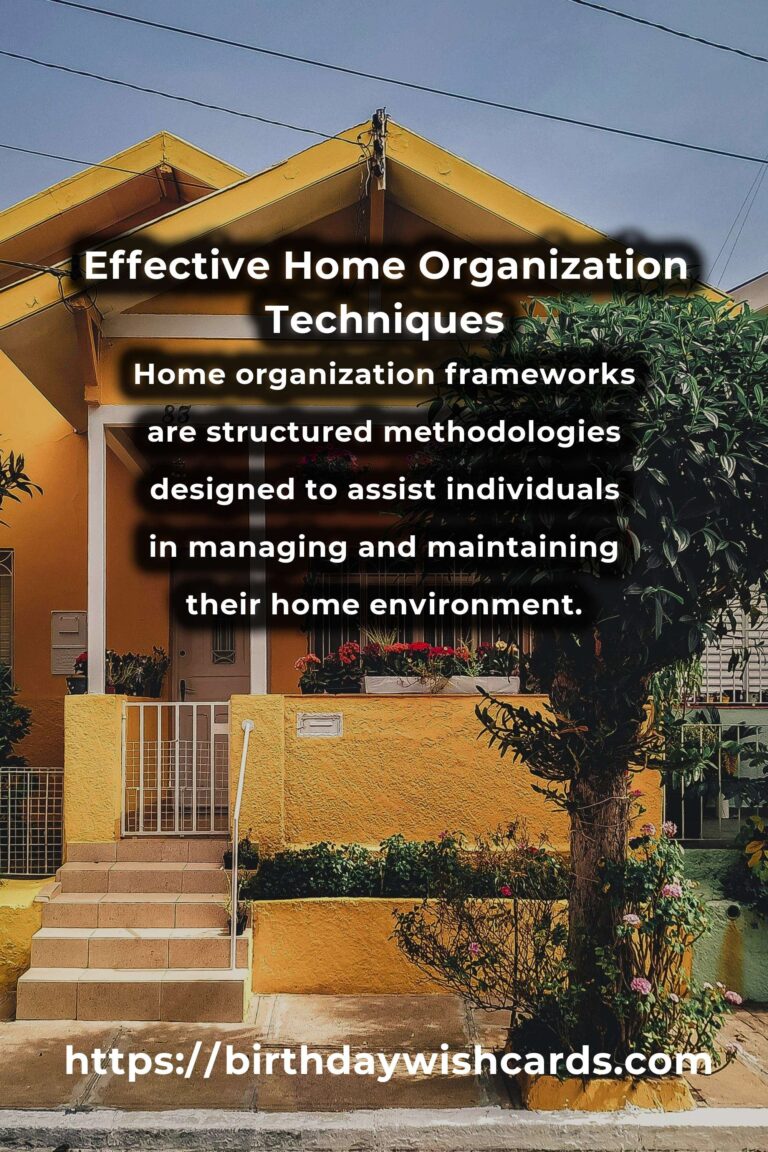 Effective Home Organization Techniques

Home organization frameworks are structured methodologies designed to assist individuals in managing and maintaining their home environment.

https://birthdaywishcards.com